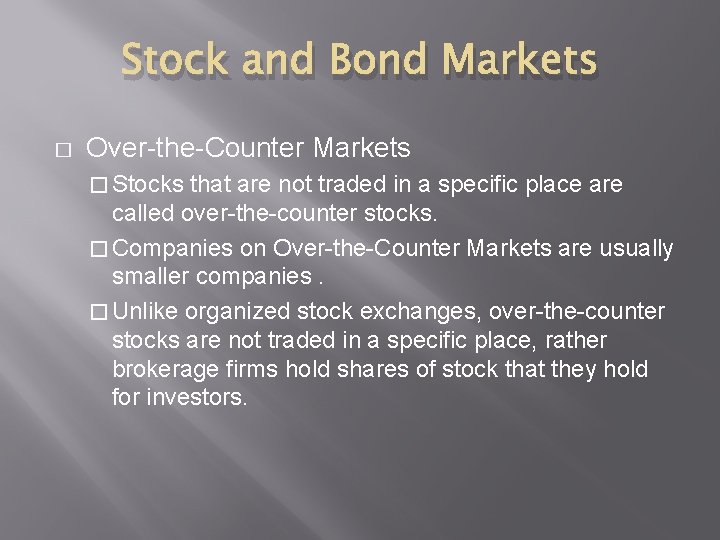 Stock and Bond Markets

□ Over-the-Counter Markets

□ Stocks that are not traded in a specific place are called over-the-counter stocks.

□ Companies on Over-the-Counter Markets are usually smaller companies .

□ Unlike organized stock exchanges, over-the-counter stocks are not traded in a specific place, rather brokerage firms hold shares of stock that they hold for investors.